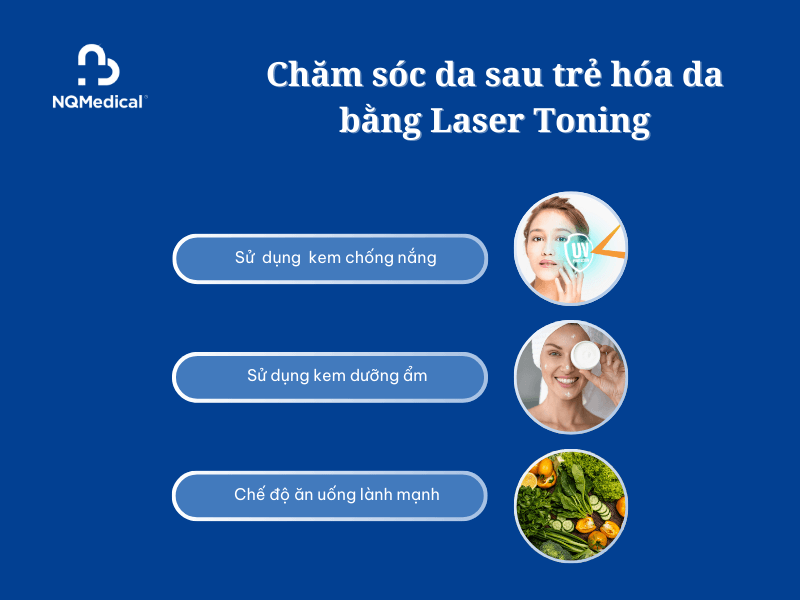 NQMedical

Chăm sóc da sau trẻ hóa da bằng Laser Toning

Sử dụng kem chống nắng

UV

Sử dụng kem dưỡng ẩm

Chế độ ăn uống lành mạnh